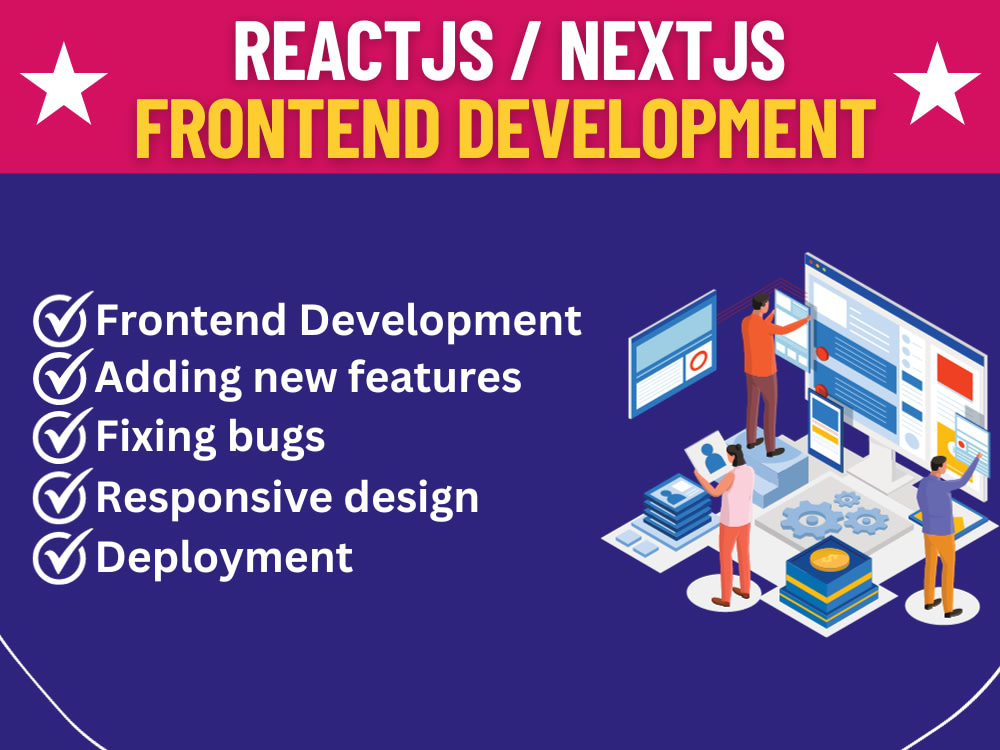 REACTJS / NEXTJS
FRONTEND DEVELOPMENT

Frontend Development
Adding new features
Fixing bugs
Responsive design
Deployment